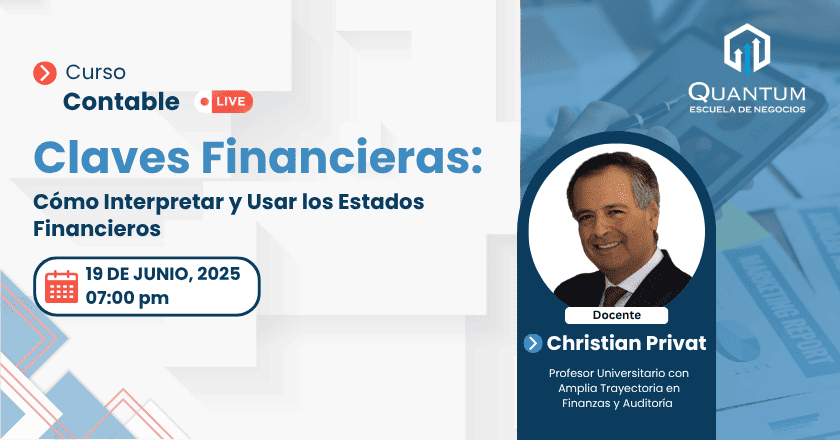 Curso
Contable
LIVE

Claves Financieras:
Cómo Interpretar y Usar los Estados Financieros

19 DE JUNIO, 2025
07:00 pm

QUANTUM
ESCUELA DE NEGOCIOS

MARKETING REPORT

Docente
Christian Privat
Profesor Universitario con Amplia Trayectoria en Finanzas y Auditoría